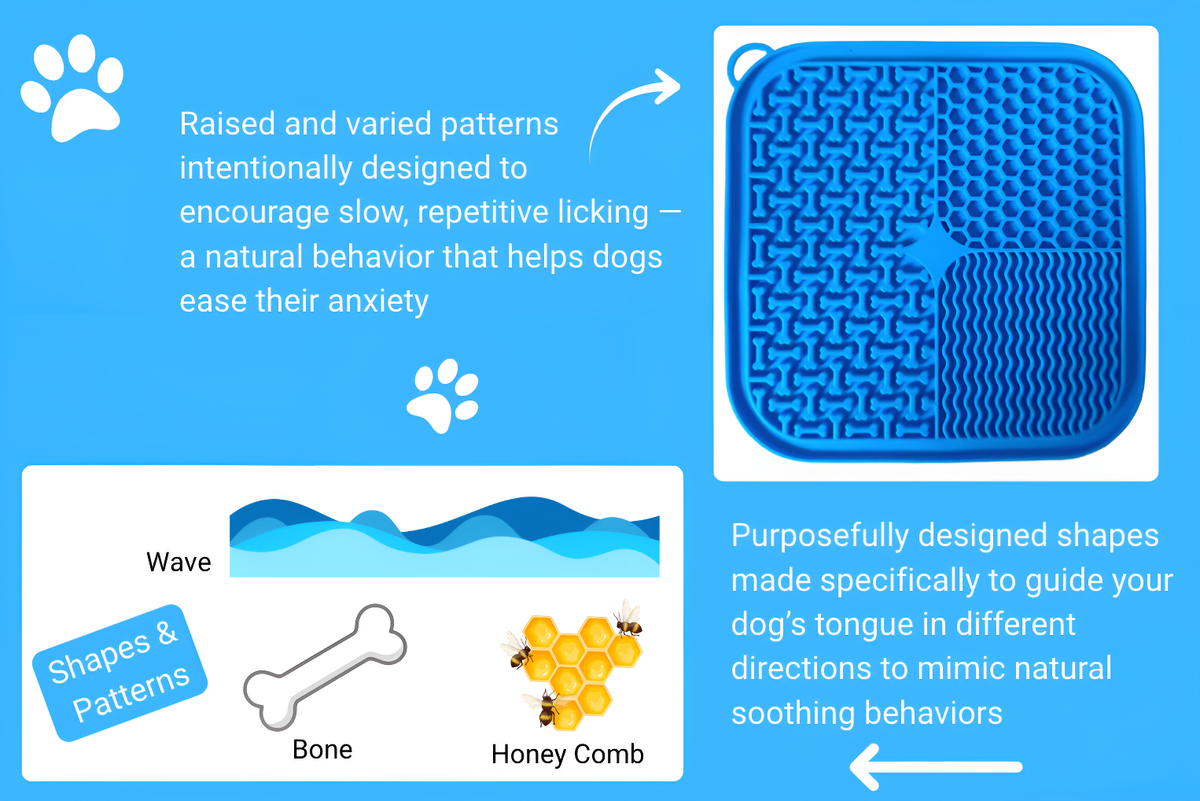 Raised and varied patterns intentionally designed to encourage slow, repetitive licking — a natural behavior that helps dogs ease their anxiety

Wave

Shapes & Patterns

Bone

Honey Comb

Purposefully designed shapes made specifically to guide your dog's tongue in different directions to mimic natural soothing behaviors